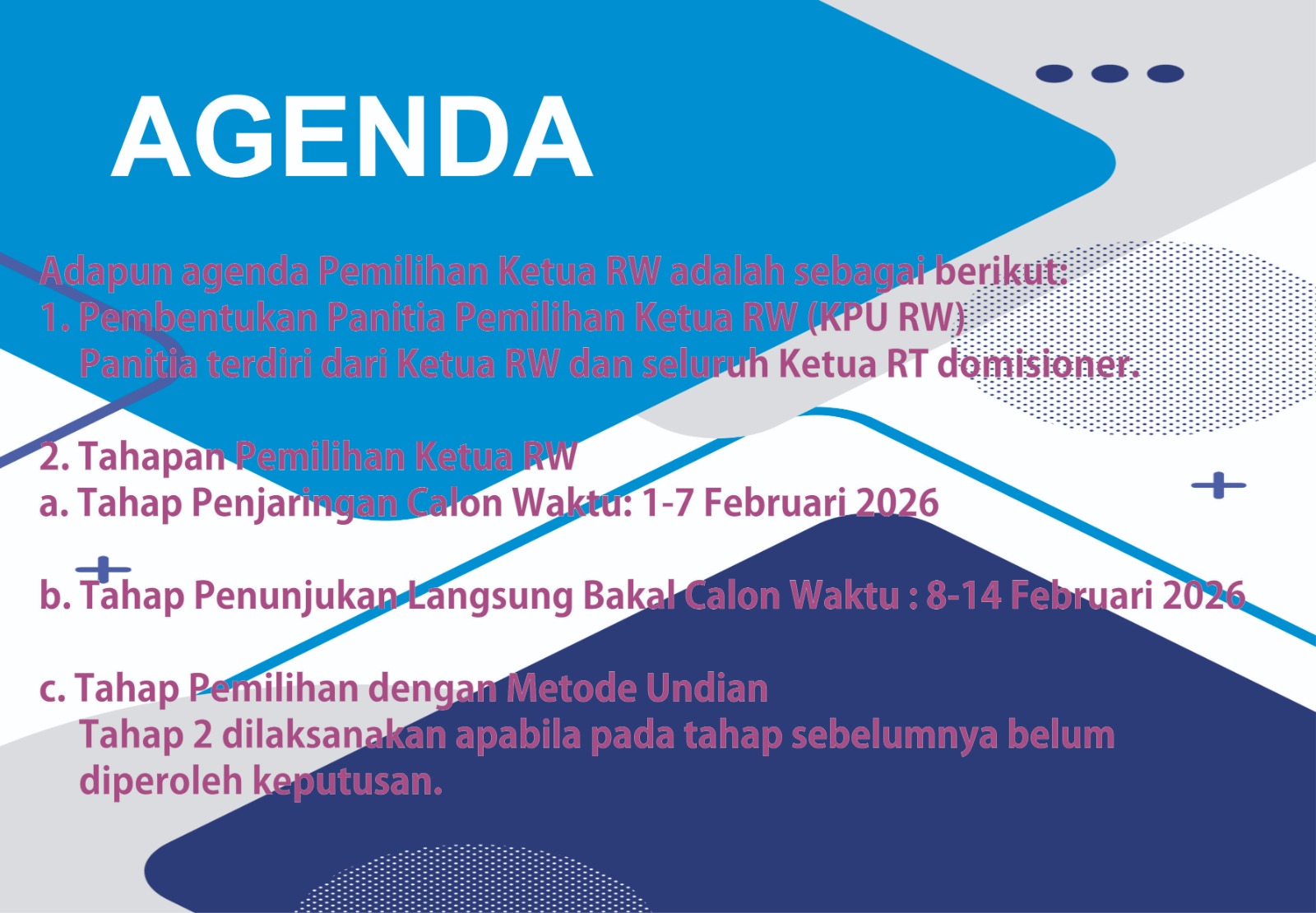 AGENDA

Adapun agenda Pemilihan Ketua RW adalah sebagai berikut:
1. Pembentukan Panitia Pemilihan Ketua RW (KPU RW)
Panitia terdiri dari Ketua RW dan seluruh Ketua RT domisioner.

2. Tahapan Pemilihan Ketua RW
a. Tahap Penjaringan Calon Waktu: 1-7 Februari 2026

b. Tahap Penunjukan Langsung Bakal Calon Waktu : 8-14 Februari 2026

c. Tahap Pemilihan dengan Metode Undian
Tahap 2 dilaksanakan apabila pada tahap sebelumnya belum diperoleh keputusan.